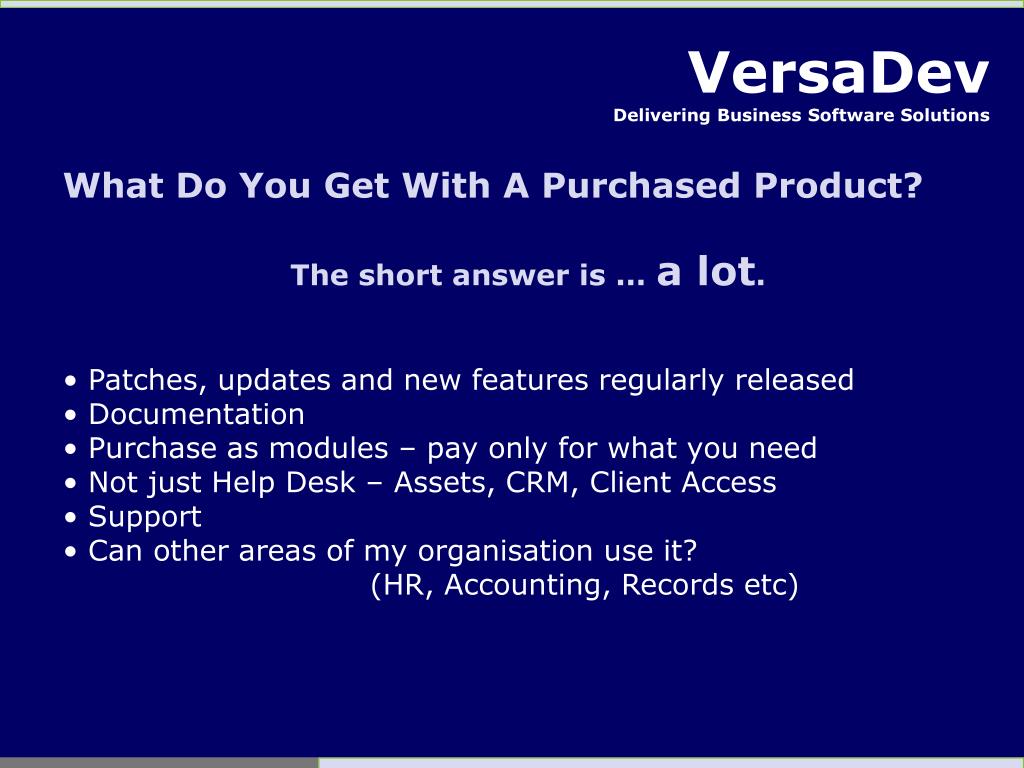 VersaDev
Delivering Business Software Solutions

What Do You Get With A Purchased Product?

The short answer is … a lot.

• Patches, updates and new features regularly released
• Documentation
• Purchase as modules – pay only for what you need
• Not just Help Desk – Assets, CRM, Client Access
• Support
• Can other areas of my organisation use it?
(HR, Accounting, Records etc)